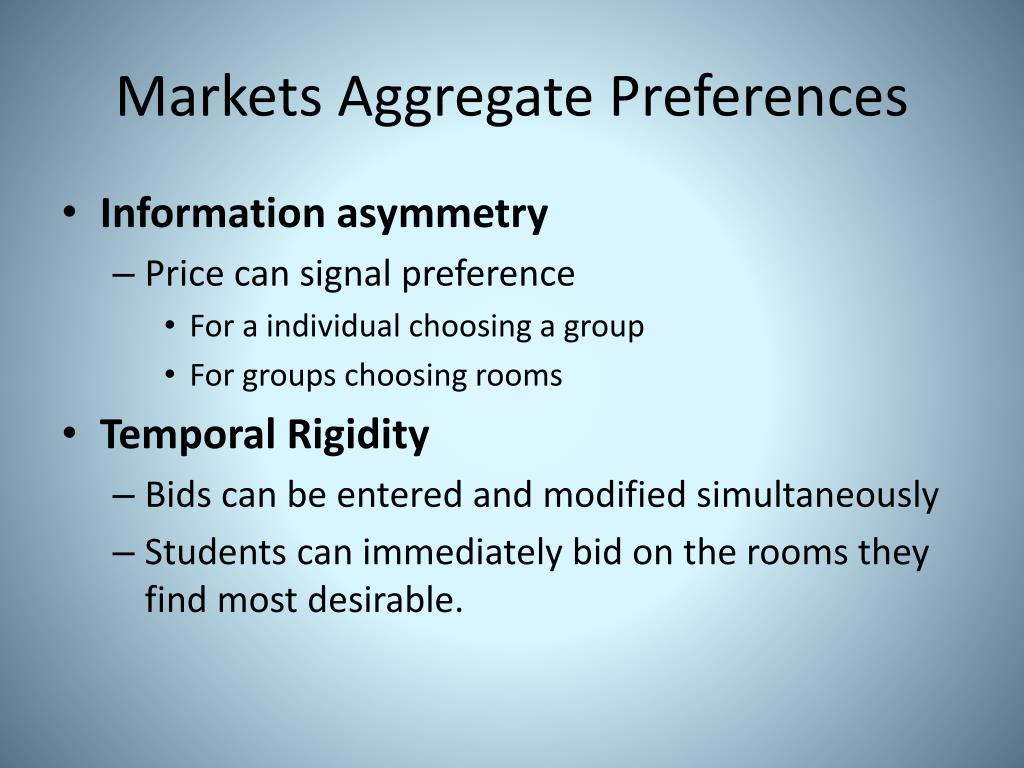 Markets Aggregate Preferences

• Information asymmetry
– Price can signal preference
• For a individual choosing a group
• For groups choosing rooms
• Temporal Rigidity
– Bids can be entered and modified simultaneously
– Students can immediately bid on the rooms they find most desirable.